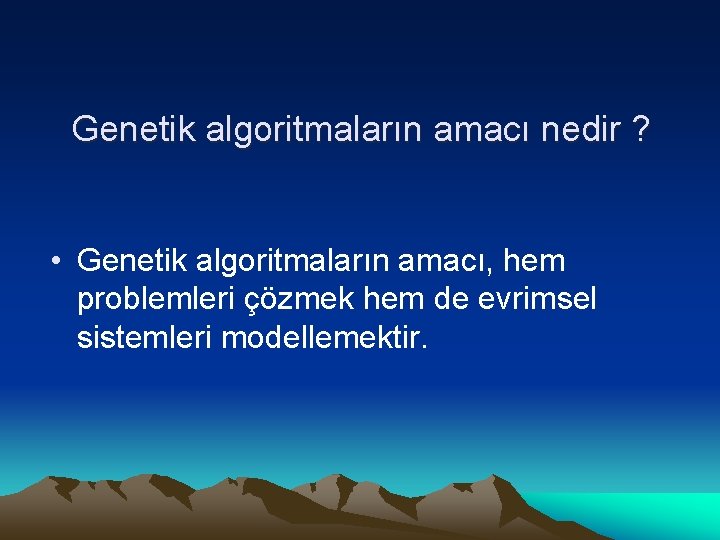 Genetik algoritmaların amacı nedir ?

• Genetik algoritmaların amacı, hem problemleri çözmek hem de evrimsel sistemleri modellemektir.